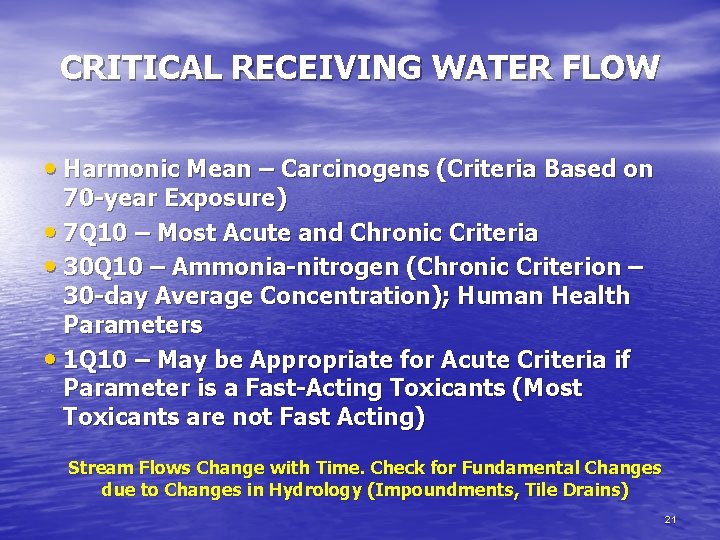 CRITICAL RECEIVING WATER FLOW

• Harmonic Mean – Carcinogens (Criteria Based on 70-year Exposure)
• 7Q10 – Most Acute and Chronic Criteria
• 30Q10 – Ammonia-nitrogen (Chronic Criterion – 30-day Average Concentration); Human Health Parameters
• 1Q10 – May be Appropriate for Acute Criteria if Parameter is a Fast-Acting Toxicants (Most Toxicants are not Fast Acting)

Stream Flows Change with Time. Check for Fundamental Changes due to Changes in Hydrology (Impoundments, Tile Drains)

21